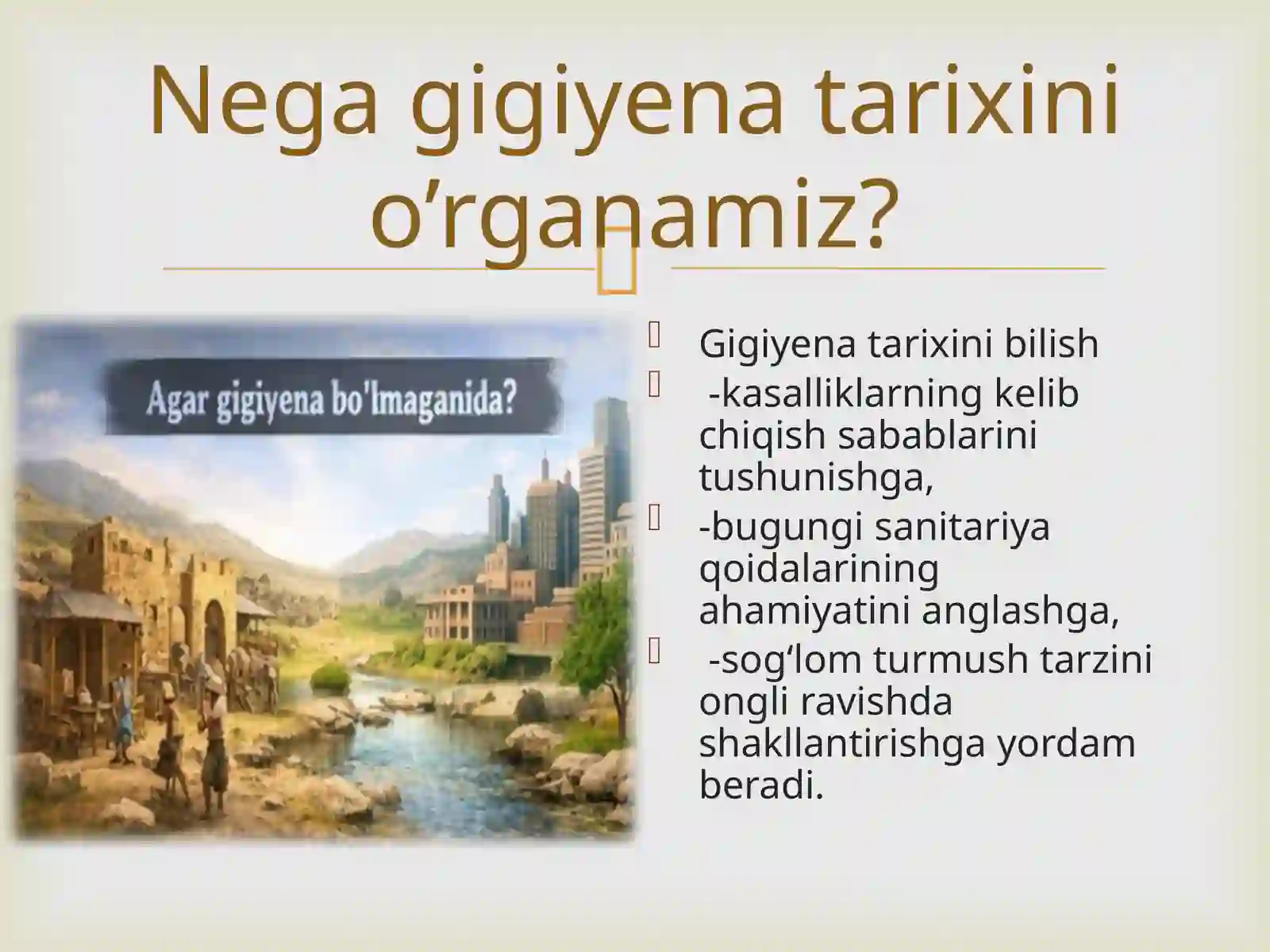 Nega gigiyena tarixini o’rganamiz?

Agar gigiyena bo'lmaganida?

Gigiyena tarixini bilish
-kasalliklarning kelib chiqish sabablarini tushunishga,
-bugungi sanitariya qoidalarining ahamiyatini anglashga,
-sog‘lom turmush tarzini ongli ravishda shakllantirishga yordam beradi.